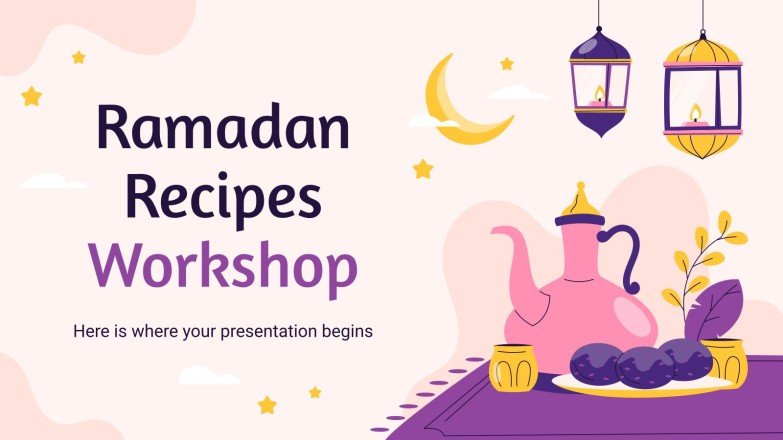 Ramadan Recipes Workshop

Here is where your presentation begins